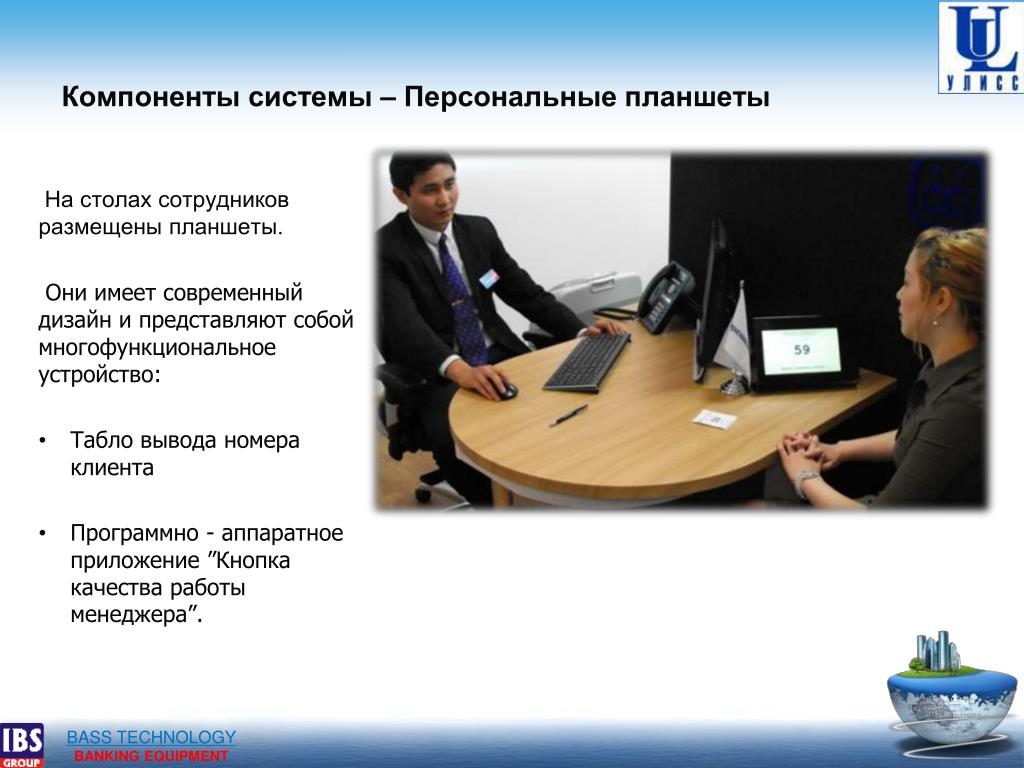 UL
УЛИСС

Компоненты системы – Персональные планшеты

На столах сотрудников размещены планшеты.

Они имеет современный дизайн и представляют собой многофункциональное устройство:

• Табло вывода номера клиента

• Программно - аппаратное приложение ”Кнопка качества работы менеджера”.

59

IBS GROUP
BASS TECHNOLOGY
BANKING EQUIPMENT